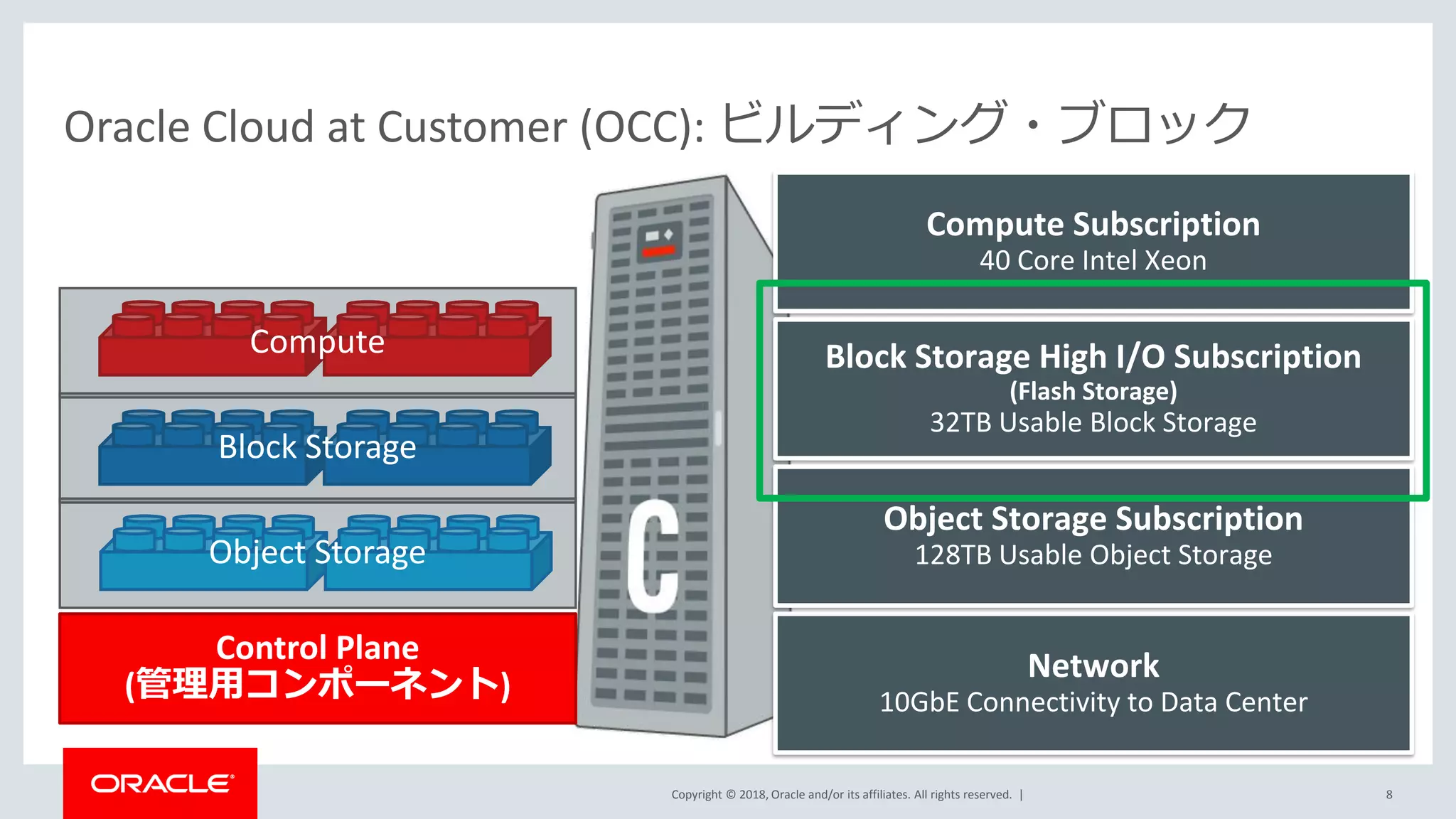 Oracle Cloud at Customer (OCC): ビルディング・ブロック

Compute

Block Storage

Object Storage

Control Plane
(管理用コンポーネント)

C

Compute Subscription
40 Core Intel Xeon

Block Storage High I/O Subscription
(Flash Storage)
32TB Usable Block Storage

Object Storage Subscription
128TB Usable Object Storage

Network
10GbE Connectivity to Data Center

ORACLE

Copyright © 2018, Oracle and/or its affiliates. All rights reserved. |

8